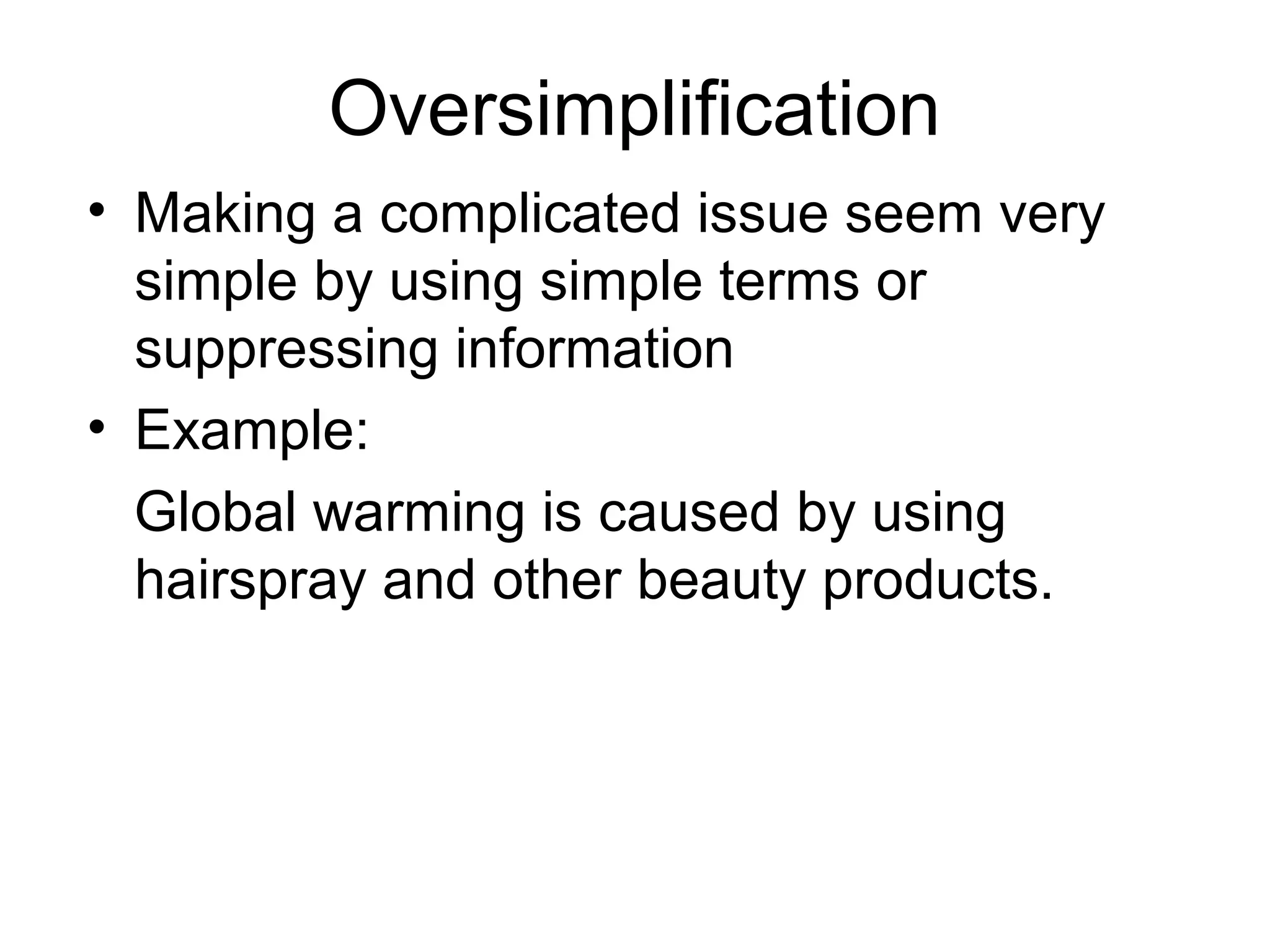 Oversimplification

• Making a complicated issue seem very simple by using simple terms or suppressing information
• Example:

Global warming is caused by using hairspray and other beauty products.